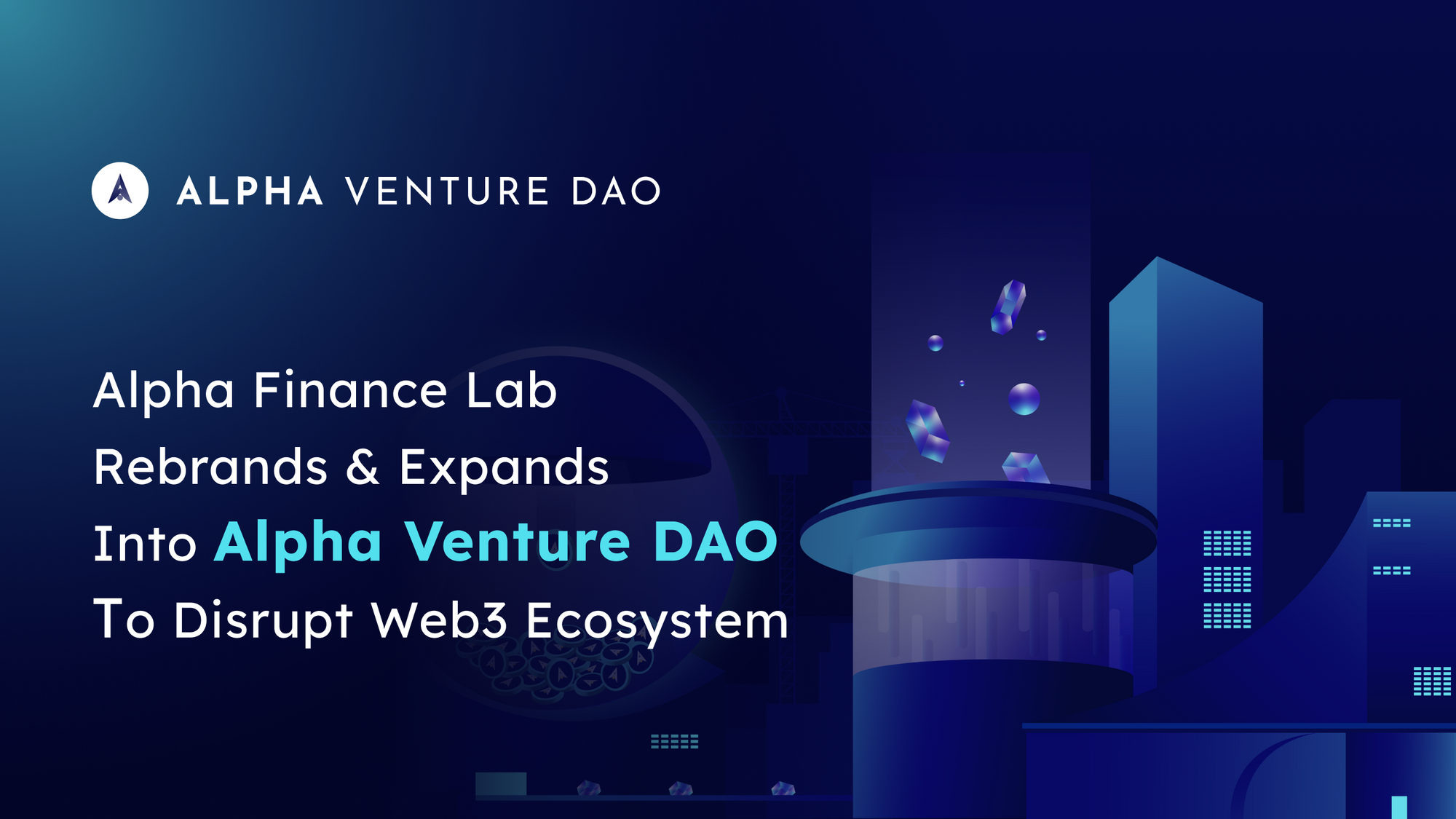 ALPHA VENTURE DAO

Alpha Finance Lab Rebrands & Expands Into Alpha Venture DAO To Disrupt Web3 Ecosystem